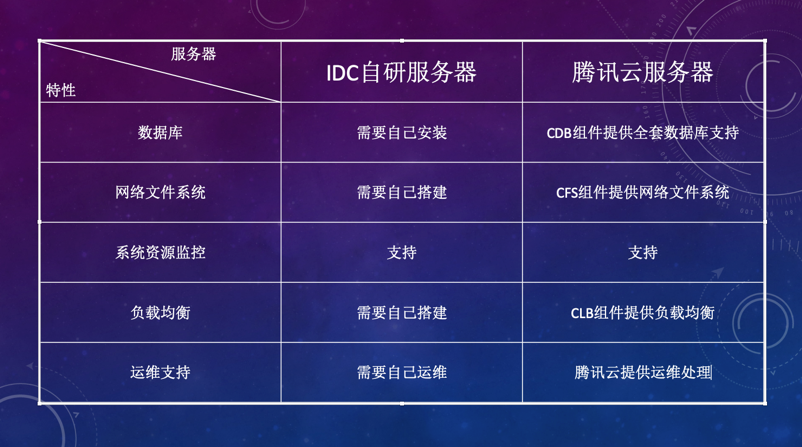 | 服务器 / 特性 | IDC自研服务器 | 腾讯云服务器 |
|---|---|---|
| 数据库 | 需要自己安装 | CDB组件提供全套数据库支持 |
| 网络文件系统 | 需要自己搭建 | CFS组件提供网络文件系统 |
| 系统资源监控 | 支持 | 支持 |
| 负载均衡 | 需要自己搭建 | CLB组件提供负载均衡 |
| 运维支持 | 需要自己运维 | 腾讯云提供运维处理 |